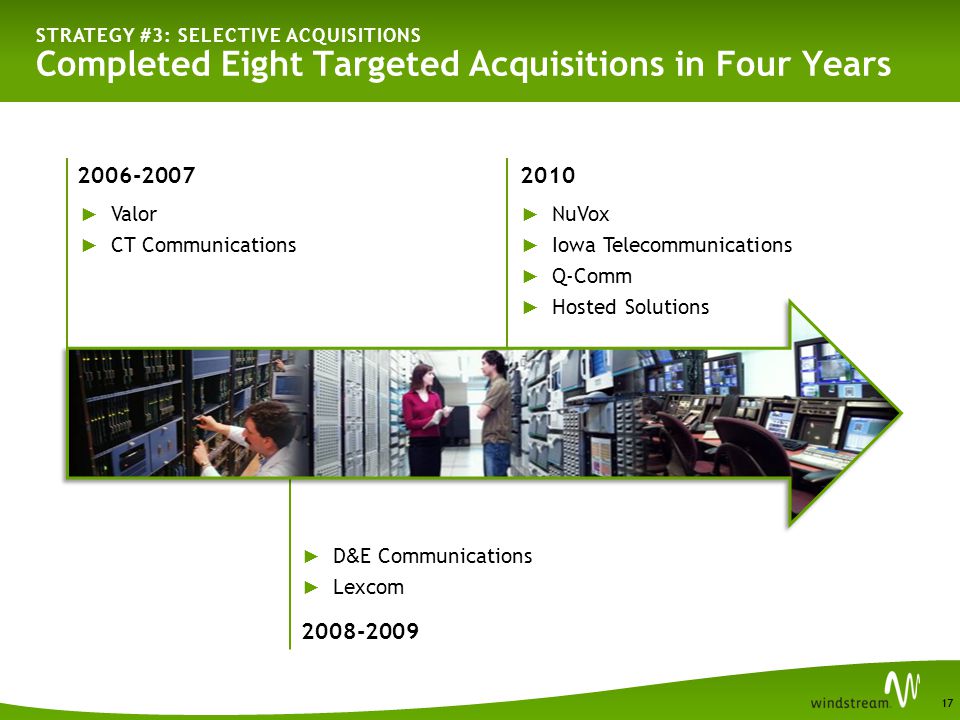 STRATEGY #3: SELECTIVE ACQUISITIONS
Completed Eight Targeted Acquisitions in Four Years

2006-2007
► Valor
► CT Communications

2010
► NuVox
► Iowa Telecommunications
► Q-Comm
► Hosted Solutions

► D&E Communications
► Lexcom

2008-2009

windstream

17